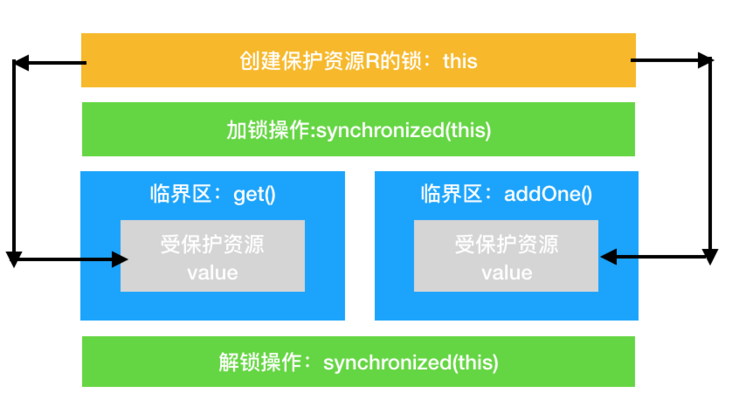 创建保护资源R的锁：this

加锁操作:synchronized(this)

临界区：get()

受保护资源
value

临界区：addOne()

受保护资源
value

解锁操作：synchronized(this)